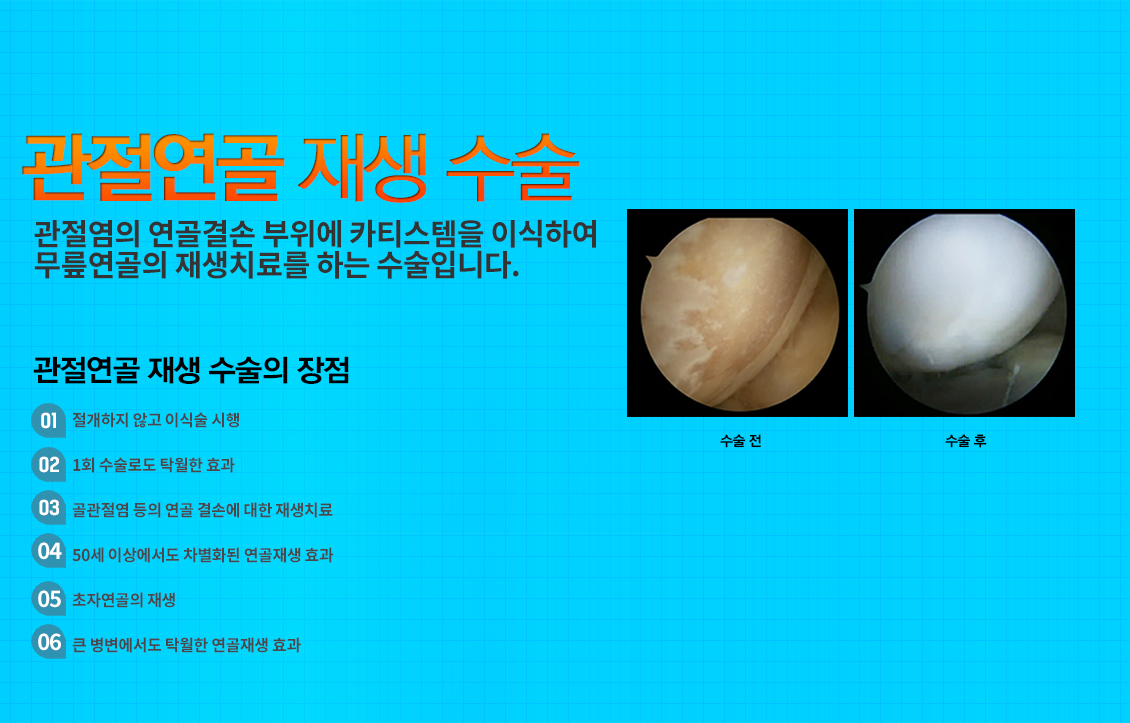 관절연골 재생 수술

관절염의 연골결손 부위에 카티스템을 이식하여 무릎연골의 재생치료를 하는 수술입니다.

관절연골 재생 수술의 장점

01 절개하지 않고 이식술 시행

02 1회 수술로도 탁월한 효과

03 골관절염 등의 연골 결손에 대한 재생치료

04 50세 이상에서도 차별화된 연골재생 효과

05 초자연골의 재생

06 큰 병변에서도 탁월한 연골재생 효과

수술 전

수술 후